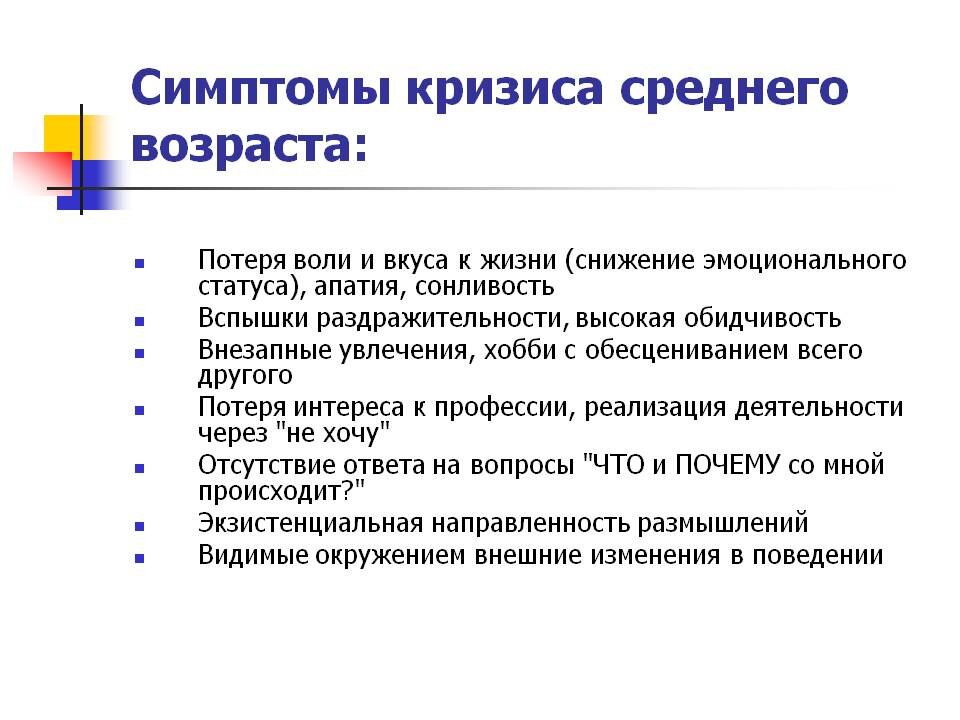 Симптомы кризиса среднего возраста:

- Потеря воли и вкуса к жизни (снижение эмоционального статуса), апатия, сонливость
- Вспышки раздражительности, высокая обидчивость
- Внезапные увлечения, хобби с обесцениванием всего другого
- Потеря интереса к профессии, реализация деятельности через "не хочу"
- Отсутствие ответа на вопросы "ЧТО и ПОЧЕМУ со мной происходит?"
- Экзистенциальная направленность размышлений
- Видимые окружением внешние изменения в поведении